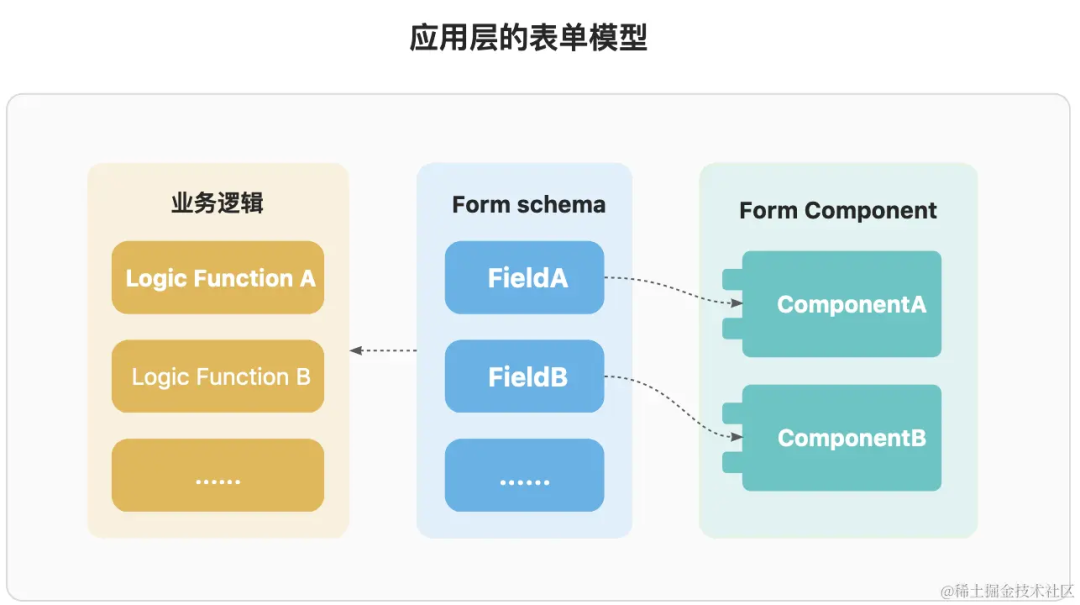 应用层的表单模型

业务逻辑

Logic Function A

Logic Function B

......

Form schema

FieldA

FieldB

......

Form Component

ComponentA

ComponentB

@稀土掘金技术社区